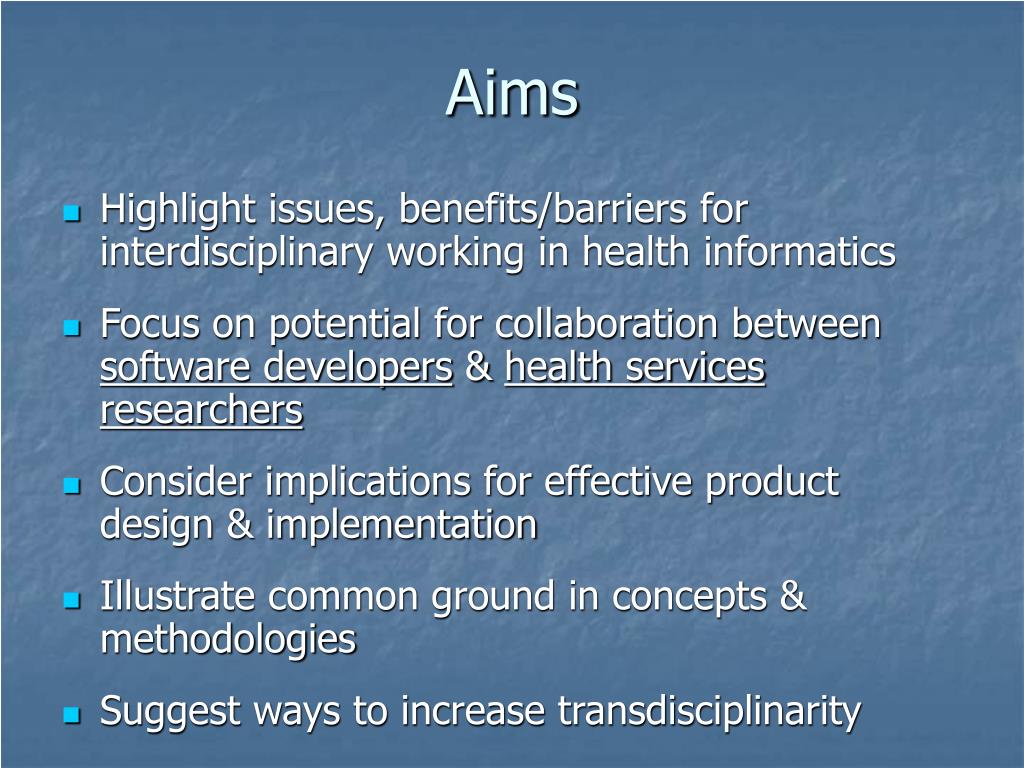 Aims

- Highlight issues, benefits/barriers for interdisciplinary working in health informatics
- Focus on potential for collaboration between software developers & health services researchers
- Consider implications for effective product design & implementation
- Illustrate common ground in concepts & methodologies
- Suggest ways to increase transdisciplinarity